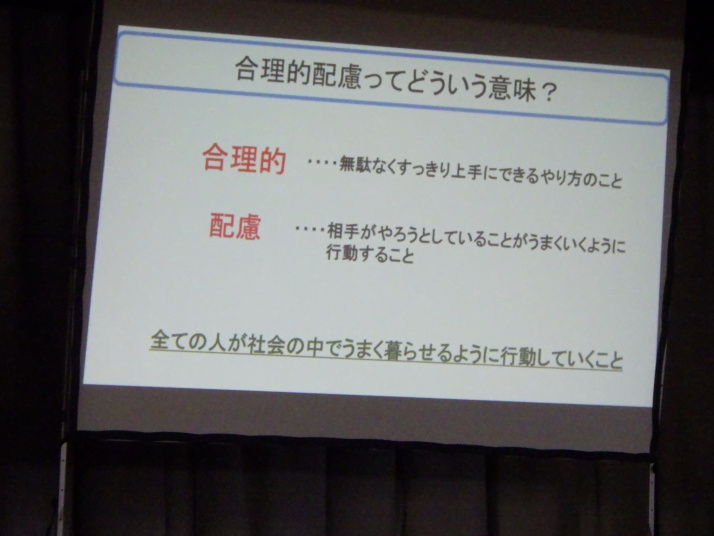 合理的配慮ってどういう意味？

合理的 ・・・・無駄なくすっきり上手にできるやり方のこと

配慮 ・・・・相手がやろうとしていることがうまくいくように行動すること

全ての人が社会の中でうまく暮らせるように行動していくこと